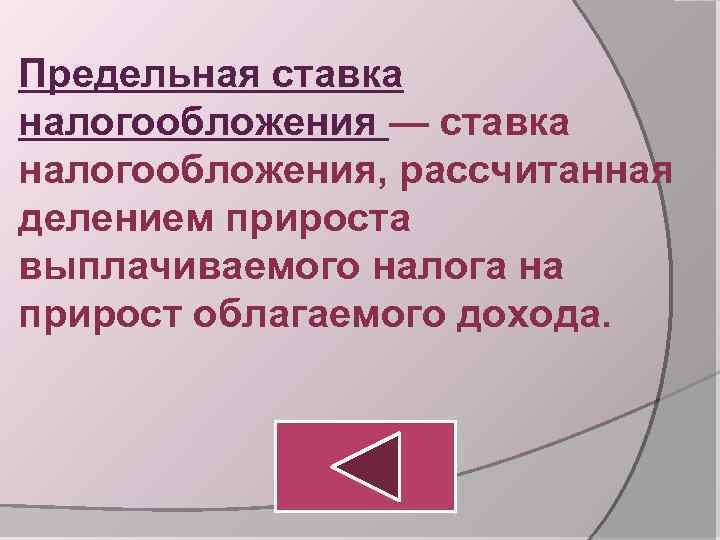 Предельная ставка налогообложения — ставка налогообложения, рассчитанная делением прироста выплачиваемого налога на прирост облагаемого дохода.